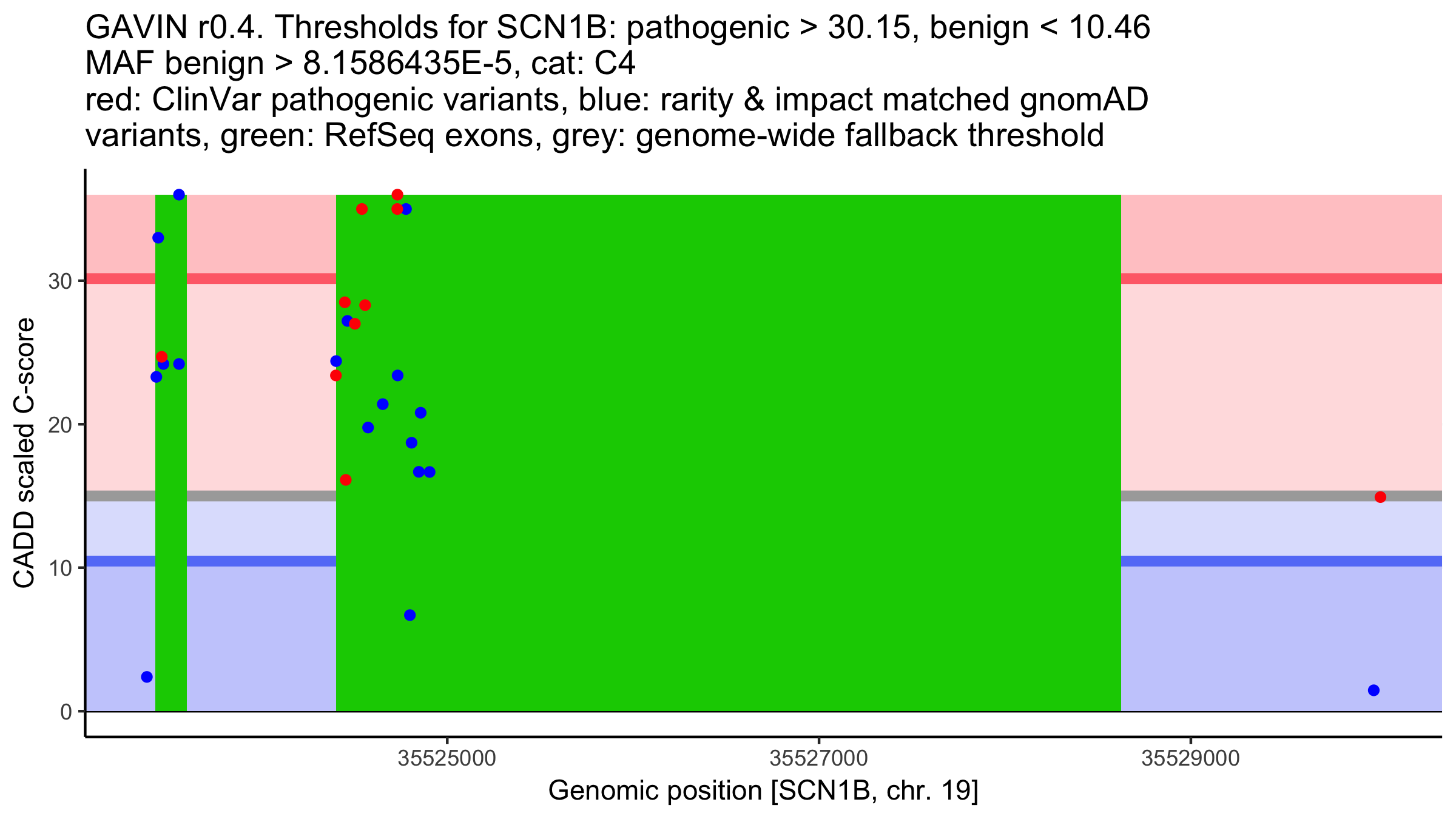 GAVIN r0.4. Thresholds for SCN1B: pathogenic > 30.15, benign < 10.46
MAF benign > 8.1586435E-5, cat: C4
red: ClinVar pathogenic variants, blue: rarity & impact matched gnomAD variants, green: RefSeq exons, grey: genome-wide fallback threshold

CADD scaled C-score

30
20
10
0

35525000
35527000
35529000

Genomic position [SCN1B, chr. 19]